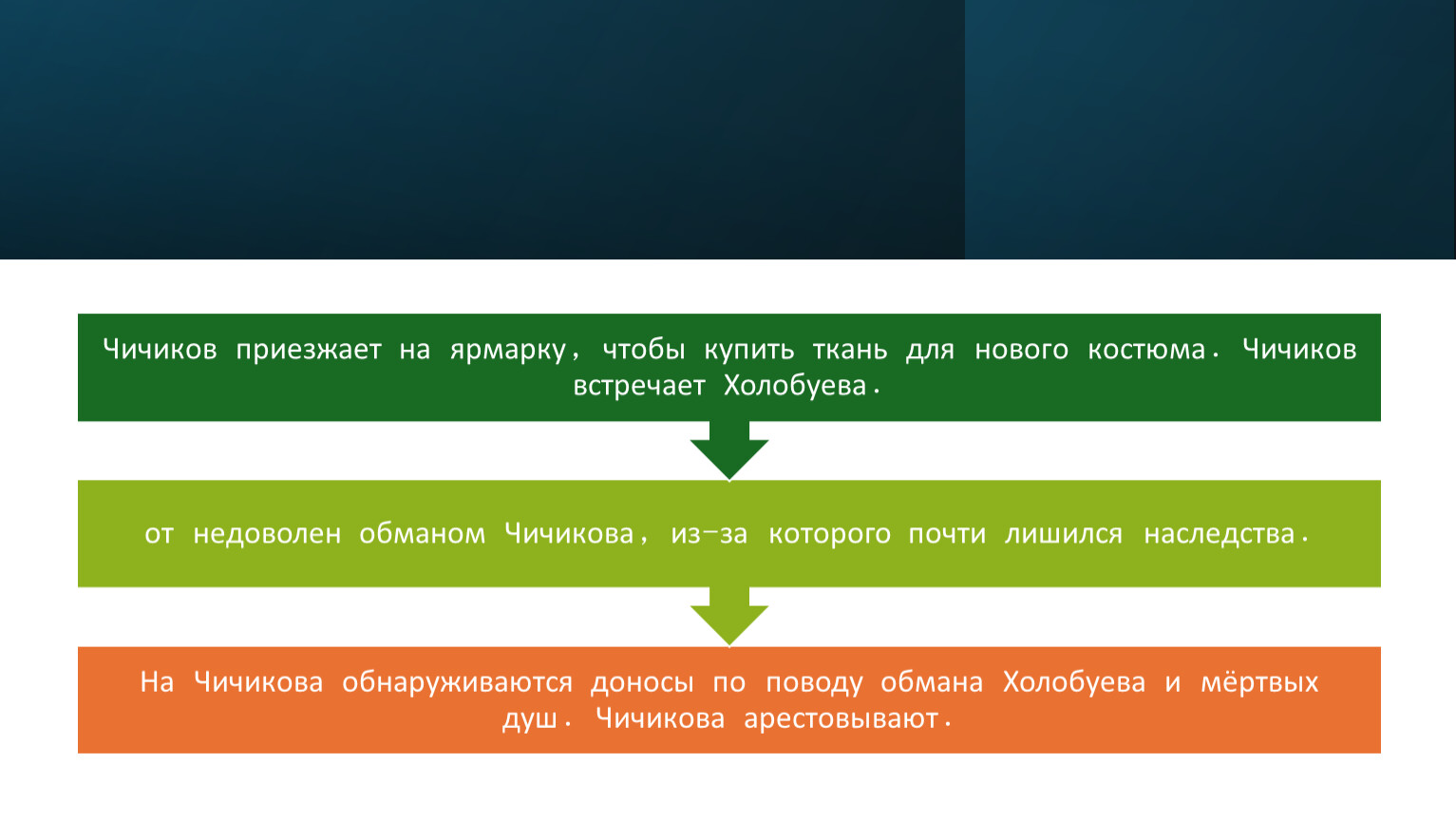 Чичиков приезжает на ярмарку, чтобы купить ткань для нового костюма. Чичиков встречает Холобуева.

от недоволен обманом Чичикова, из-за которого почти лишился наследства.

На Чичикова обнаруживаются доносы по поводу обмана Холобуева и мёртвых душ. Чичикова арестовывают.